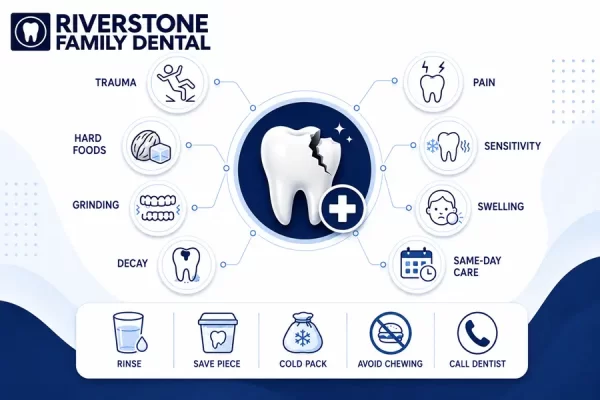 RIVERSTONE FAMILY DENTAL

TRAUMA

HARD FOODS

GRINDING

DECAY

PAIN

SENSITIVITY

SWELLING

SAME-DAY CARE

RINSE

SAVE PIECE

COLD PACK

AVOID CHEWING

CALL DENTIST